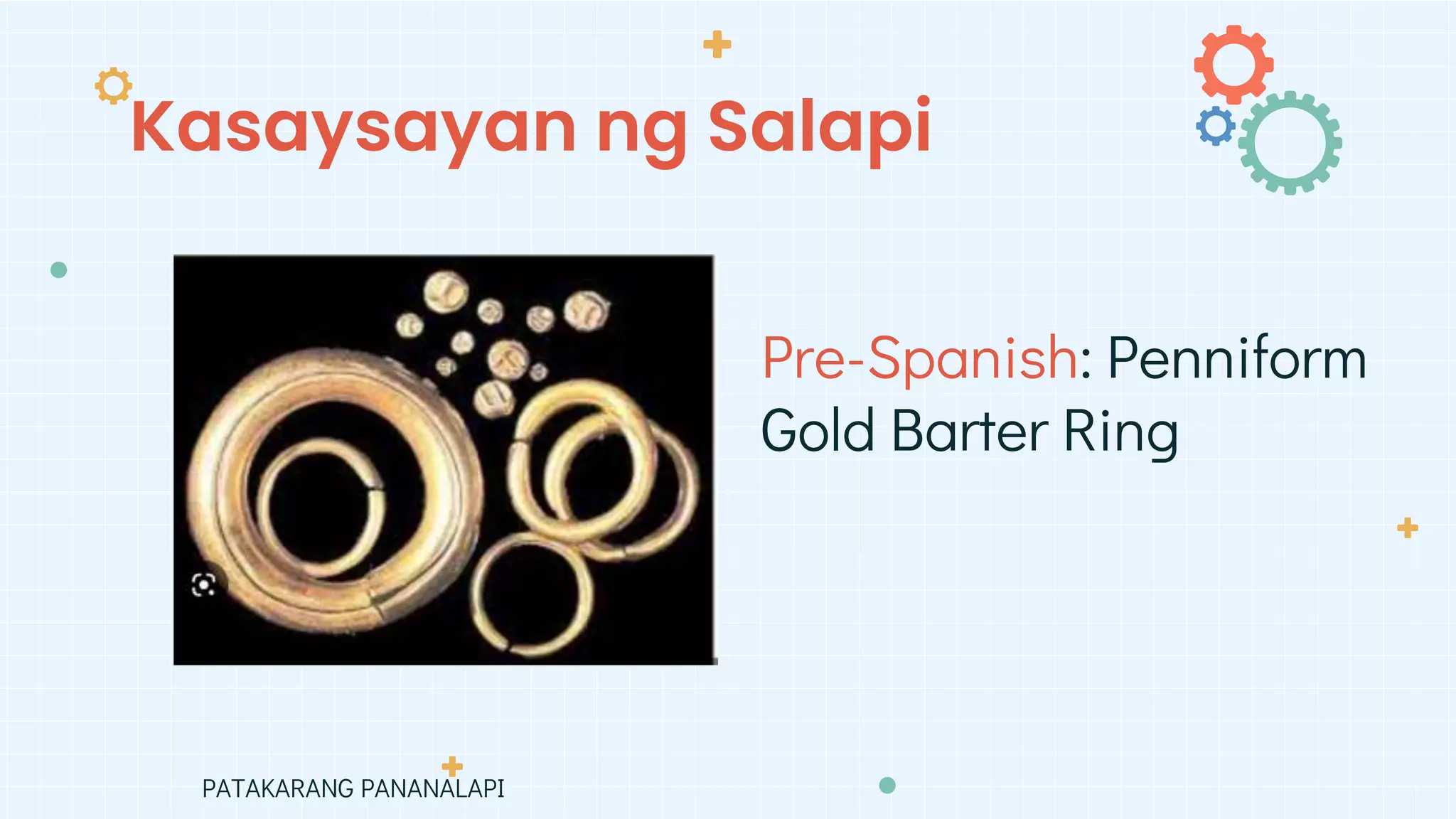 Kasaysayan ng Salapi

Pre-Spanish: Penniform Gold Barter Ring

PATAKARANG PANANALAPI